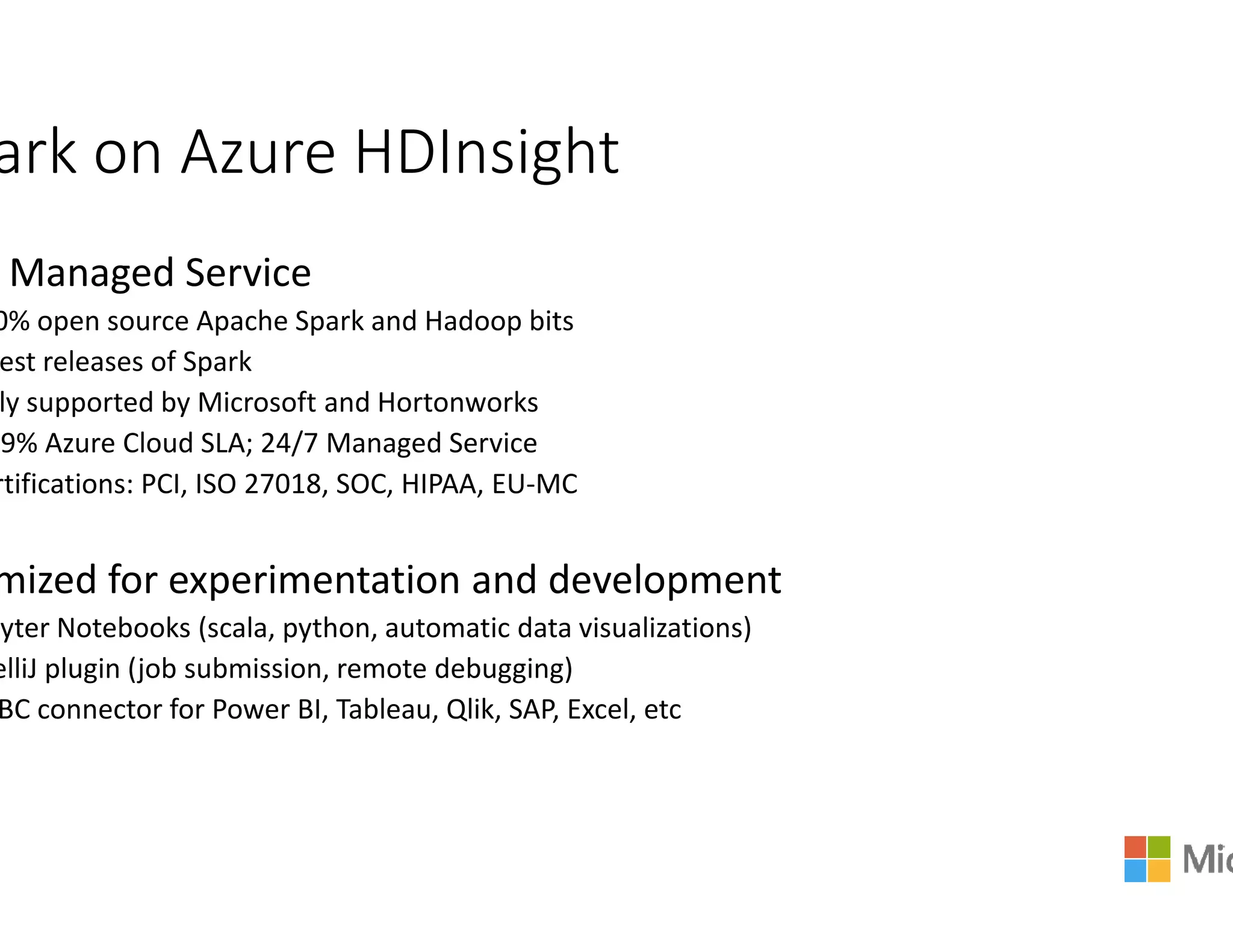 ark on Azure HDInsight

Managed Service

0% open source Apache Spark and Hadoop bits

est releases of Spark

ly supported by Microsoft and Hortonworks

9% Azure Cloud SLA; 24/7 Managed Service

rtifications: PCI, ISO 27018, SOC, HIPAA, EU-MC

mized for experimentation and development

yter Notebooks (scala, python, automatic data visualizations)

elliJ plugin (job submission, remote debugging)

BC connector for Power BI, Tableau, Qlik, SAP, Excel, etc

Mic